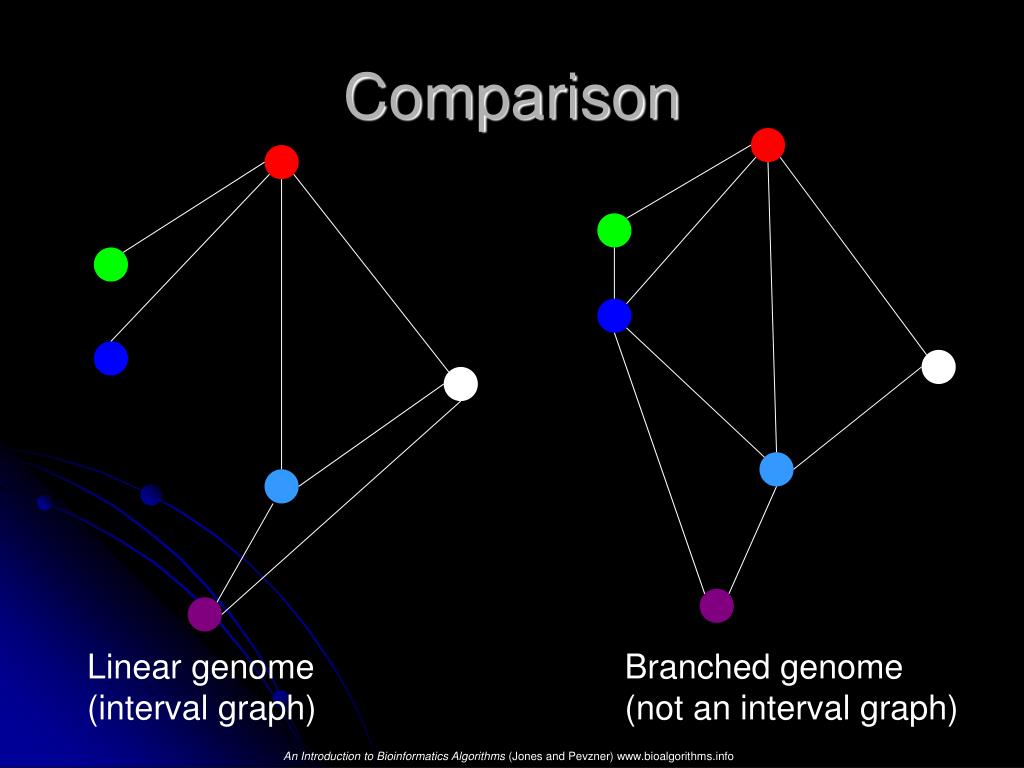 Comparison

Linear genome
(interval graph)

Branched genome
(not an interval graph)

An Introduction to Bioinformatics Algorithms (Jones and Pevzner) www.bioalgorithms.info